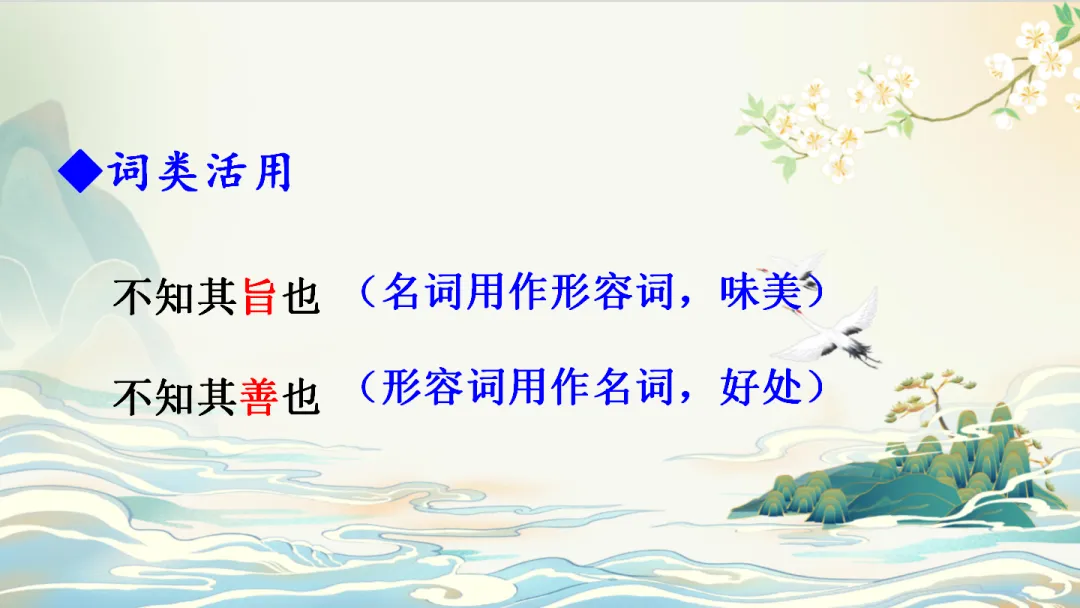 ◆词类活用

不知其旨也 （名词用作形容词，味美）

不知其善也 （形容词用作名词，好处）